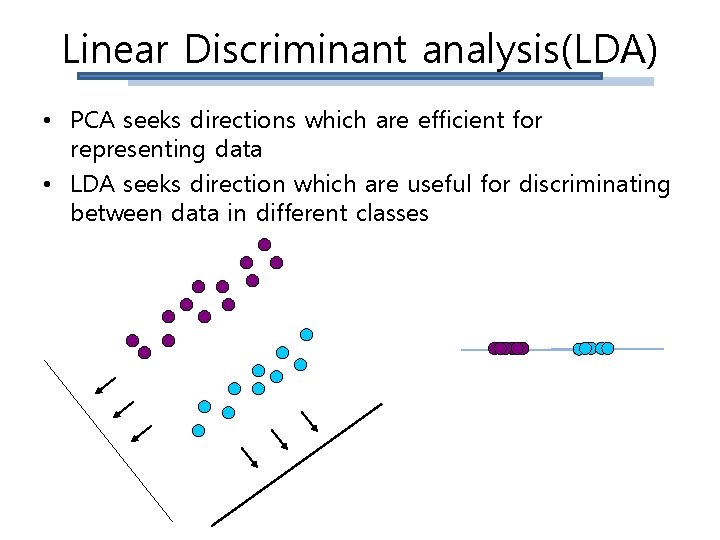 Linear Discriminant analysis(LDA)

• PCA seeks directions which are efficient for representing data

• LDA seeks direction which are useful for discriminating between data in different classes